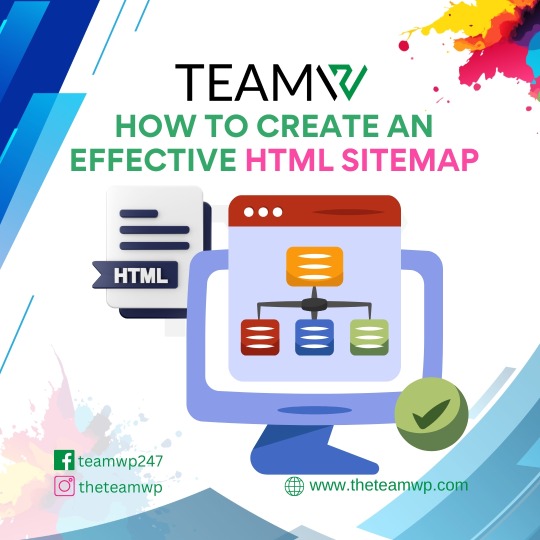 TEAMW

HOW TO CREATE AN EFFECTIVE HTML SITEMAP

HTML

teamwp247

theteamwp

www.theteamwp.com